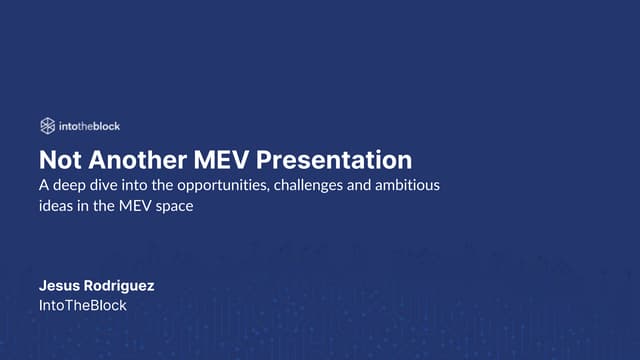 intotheblock

Not Another MEV Presentation

A deep dive into the opportunities, challenges and ambitious ideas in the MEV space

Jesus Rodriguez
IntoTheBlock